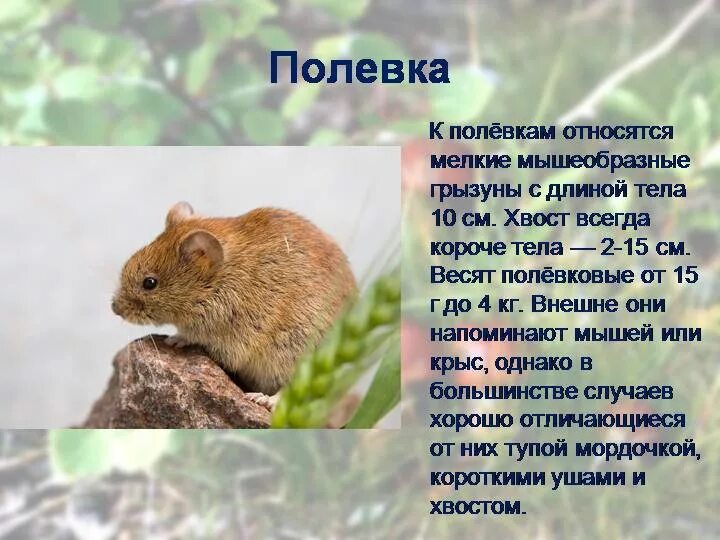 Полевка

К полёвкам относятся мелкие мышеобразные грызуны с длиной тела 10 см. Хвост всегда короче тела — 2-15 см. Весят полёвковые от 15 г до 4 кг. Внешне они напоминают мышей или крыс, однако в большинстве случаев хорошо отличающиеся от них тупой мордочкой, короткими ушами и хвостом.